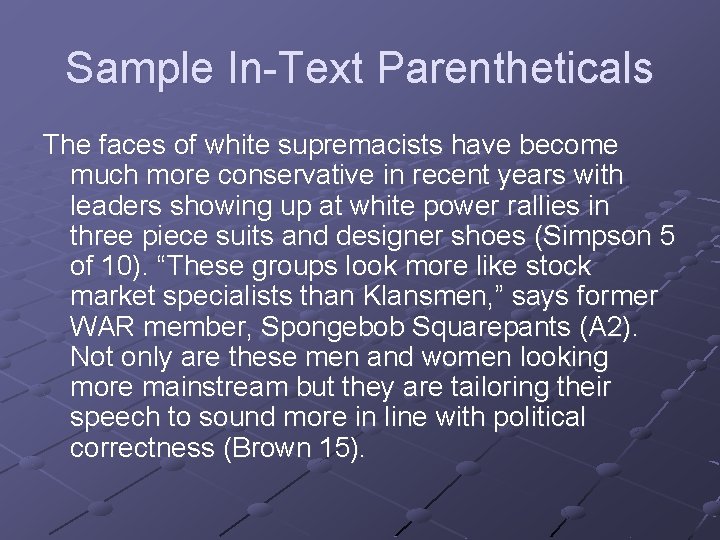 Sample In-Text Parentheticals

The faces of white supremacists have become much more conservative in recent years with leaders showing up at white power rallies in three piece suits and designer shoes (Simpson 5 of 10). “These groups look more like stock market specialists than Klansmen,” says former WAR member, Spongebob Squarepants (A2). Not only are these men and women looking more mainstream but they are tailoring their speech to sound more in line with political correctness (Brown 15).